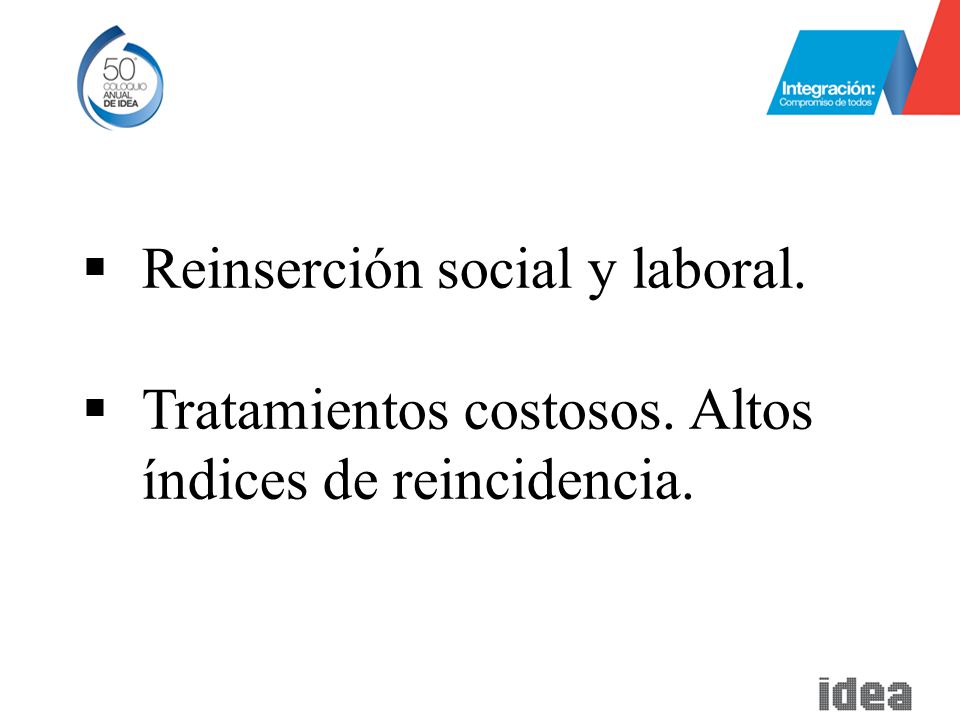 50° COLOQUIO ANUAL DE IDEA

Integración: Compromiso de todos

▪ Reinserción social y laboral.

▪ Tratamientos costosos. Altos índices de reincidencia.

idea